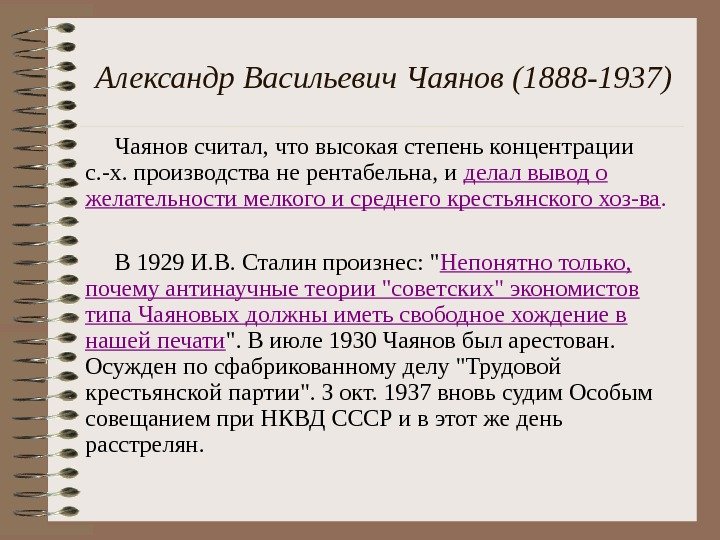 Александр Васильевич Чаянов (1888-1937)

Чаянов считал, что высокая степень концентрации с.-х. производства не рентабельна, и делал вывод о желательности мелкого и среднего крестьянского хоз-ва.

В 1929 И.В. Сталин произнес: "Непонятно только, почему антинаучные теории "советских" экономистов типа Чаяновых должны иметь свободное хождение в нашей печати". В июле 1930 Чаянов был арестован. Осужден по сфабрикованному делу "Трудовой крестьянской партии". 3 окт. 1937 вновь судим Особым совещанием при НКВД СССР и в этот же день расстрелян.